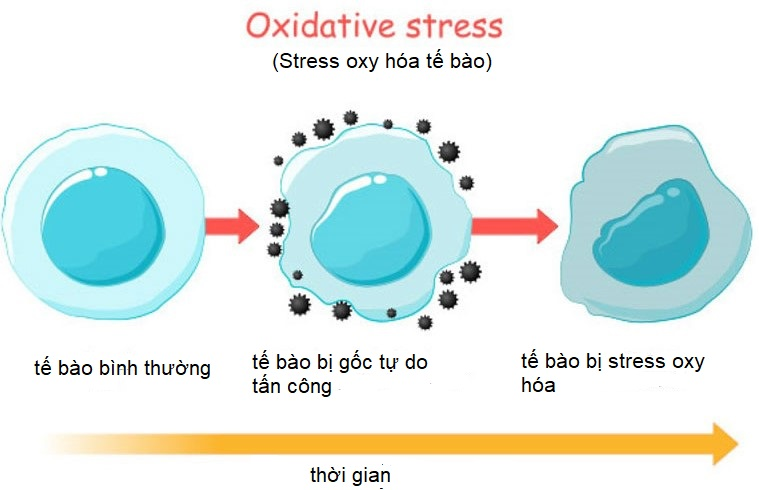 Oxidative stress
(Stress oxy hóa tế bào)

tế bào bình thường

tế bào bị gốc tự do tấn công

tế bào bị stress oxy hóa

thời gian